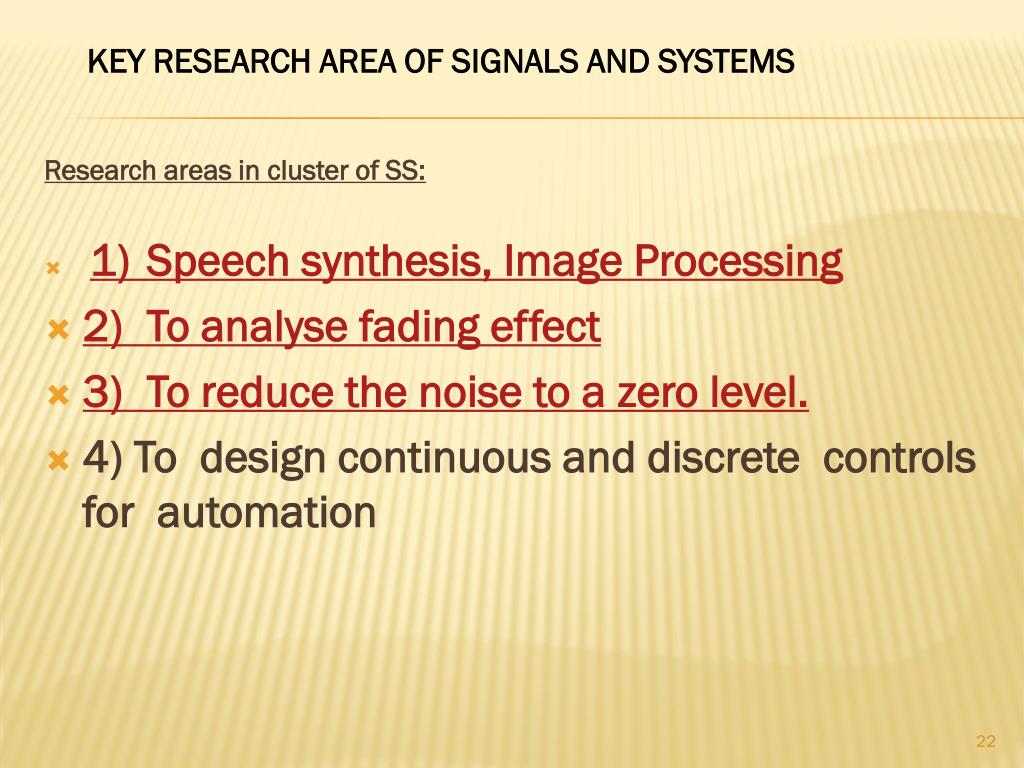 KEY RESEARCH AREA OF SIGNALS AND SYSTEMS

Research areas in cluster of SS:

1) Speech synthesis, Image Processing
2) To analyse fading effect
3) To reduce the noise to a zero level.
4) To design continuous and discrete controls for automation

22